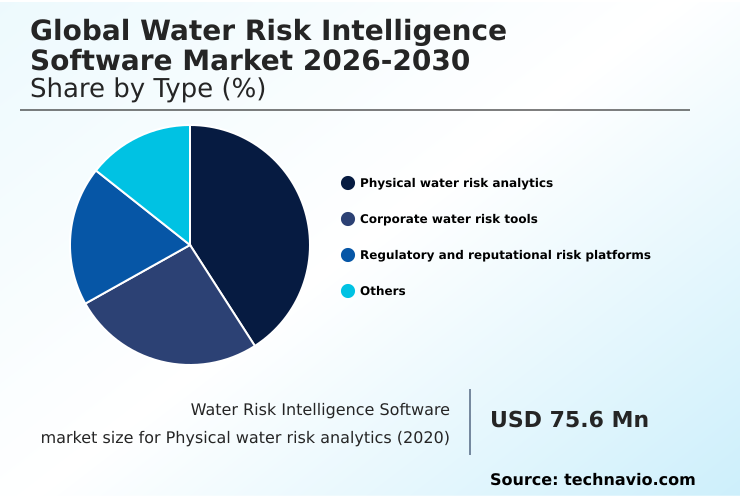 Global Water Risk Intelligence Software Market 2026-2030
Share by Type (%)

Physical water risk analytics
Corporate water risk tools
Regulatory and reputational risk platforms
Others

Water Risk Intelligence Software market size for Physical water risk analytics (2020)

USD 75.6 Mn

Source: technavio.com